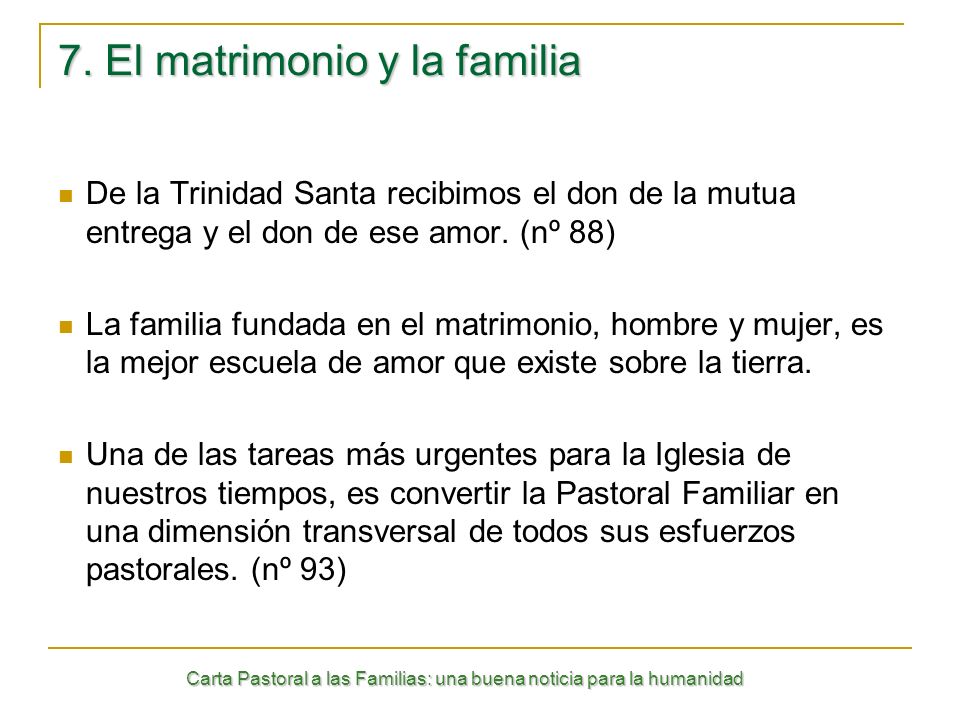 7. El matrimonio y la familia

De la Trinidad Santa recibimos el don de la mutua entrega y el don de ese amor. (nº 88)

La familia fundada en el matrimonio, hombre y mujer, es la mejor escuela de amor que existe sobre la tierra.

Una de las tareas más urgentes para la Iglesia de nuestros tiempos, es convertir la Pastoral Familiar en una dimensión transversal de todos sus esfuerzos pastorales. (nº 93)

Carta Pastoral a las Familias: una buena noticia para la humanidad